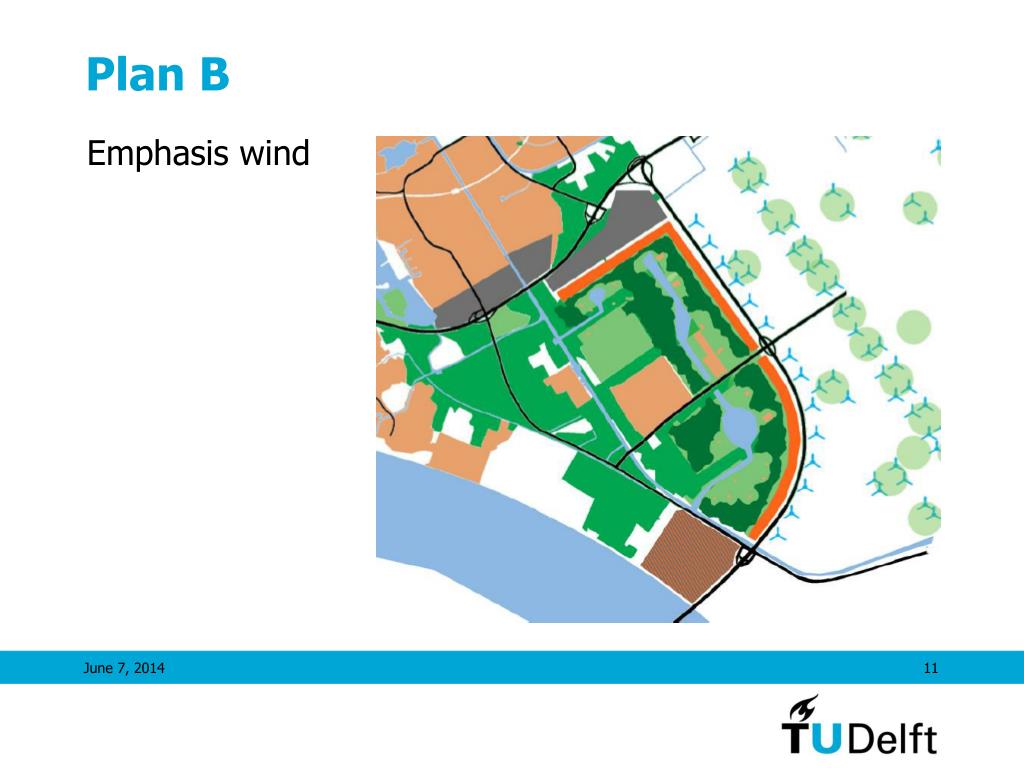 Plan B

Emphasis wind

June 7, 2014

11

TUDelft